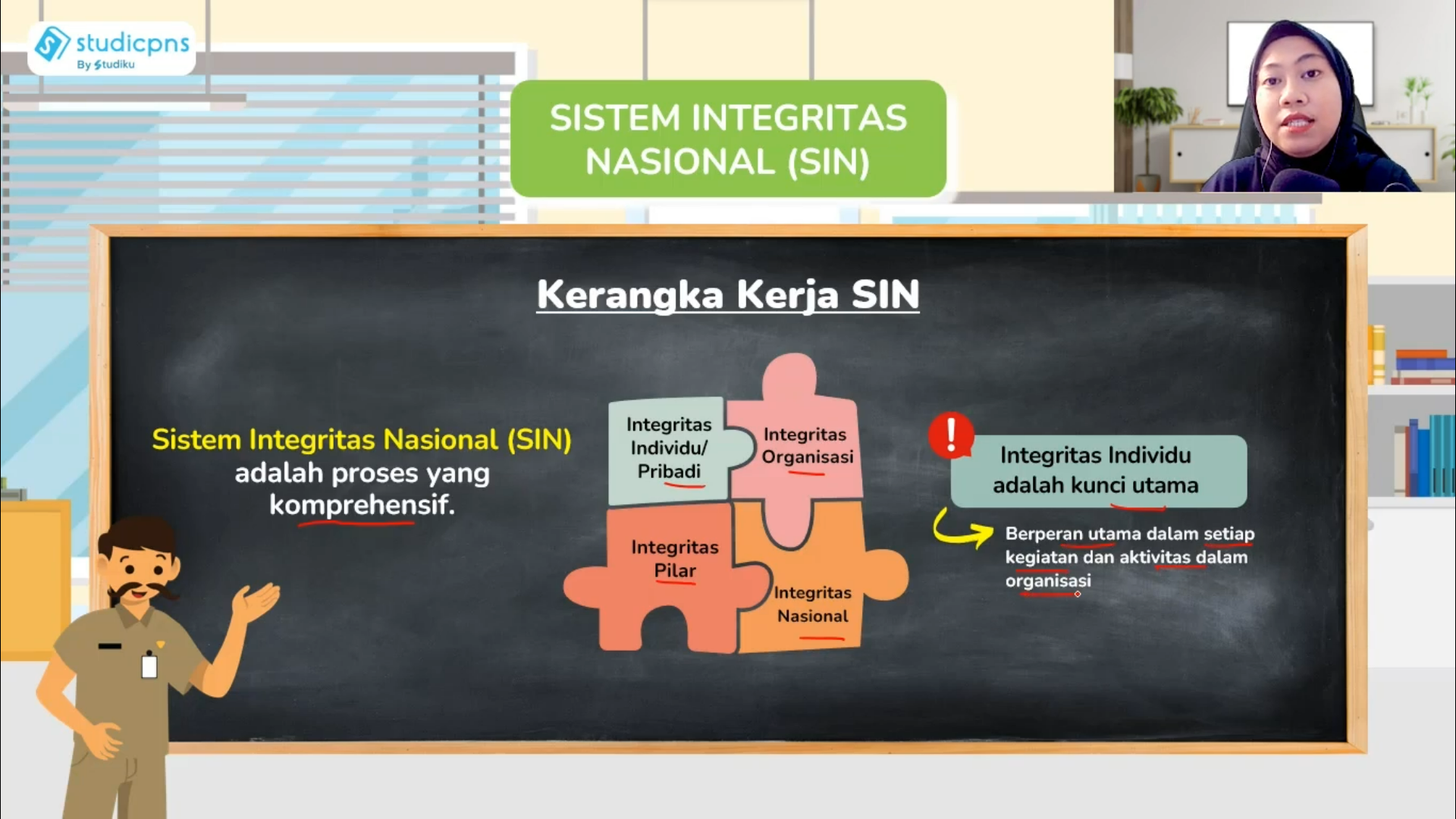 studicpns
By Studiku

SISTEM INTEGRITAS NASIONAL (SIN)

Kerangka Kerja SIN

Sistem Integritas Nasional (SIN) adalah proses yang komprehensif.

Integritas Individu/ Pribadi

Integritas Organisasi

Integritas Pilar

Integritas Nasional

!

Integritas Individu adalah kunci utama

Berperan utama dalam setiap kegiatan dan aktivitas dalam organisasi